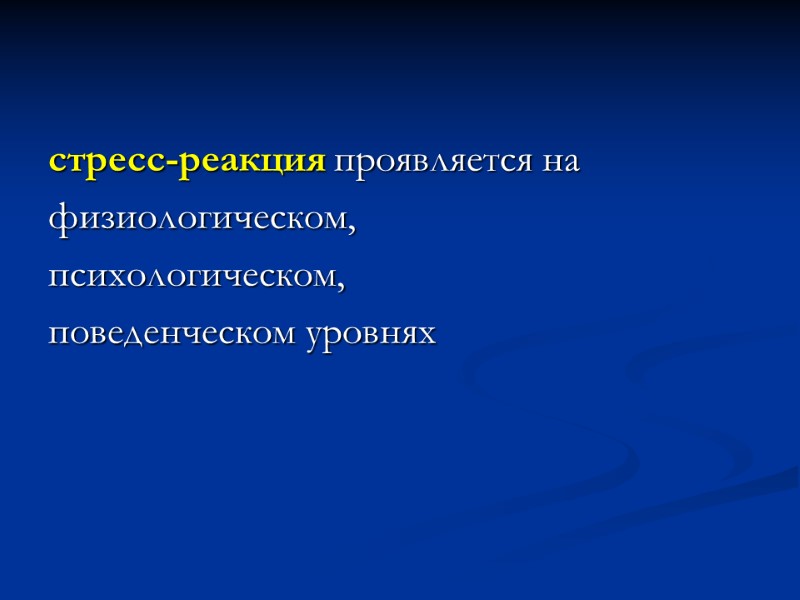 стресс-реакция проявляется на физиологическом, психологическом, поведенческом уровнях